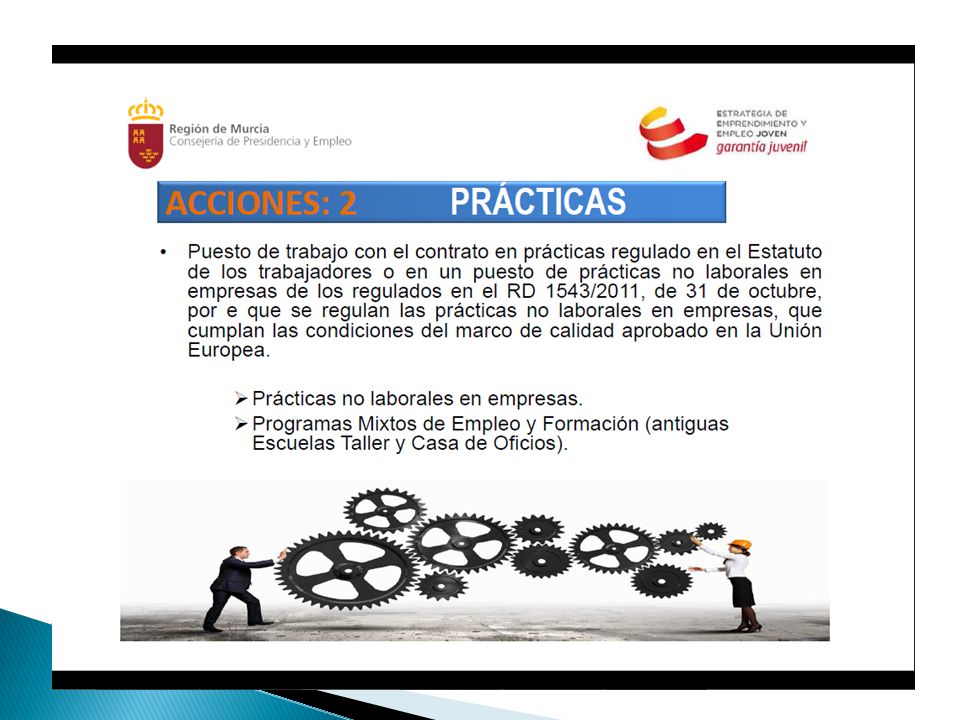 Región de Murcia
Consejería de Presidencia y Empleo

ESTRATEGIA DE EMPRENDIMIENTO Y EMPLEO JOVEN
garantía juvenil

ACCIONES: 2 PRÁCTICAS

• Puesto de trabajo con el contrato en prácticas regulado en el Estatuto de los trabajadores o en un puesto de prácticas no laborales en empresas de los regulados en el RD 1543/2011, de 31 de octubre, por e que se regulan las prácticas no laborales en empresas, que cumplan las condiciones del marco de calidad aprobado en la Unión Europea.

➢ Prácticas no laborales en empresas.
➢ Programas Mixtos de Empleo y Formación (antiguas Escuelas Taller y Casa de Oficios).